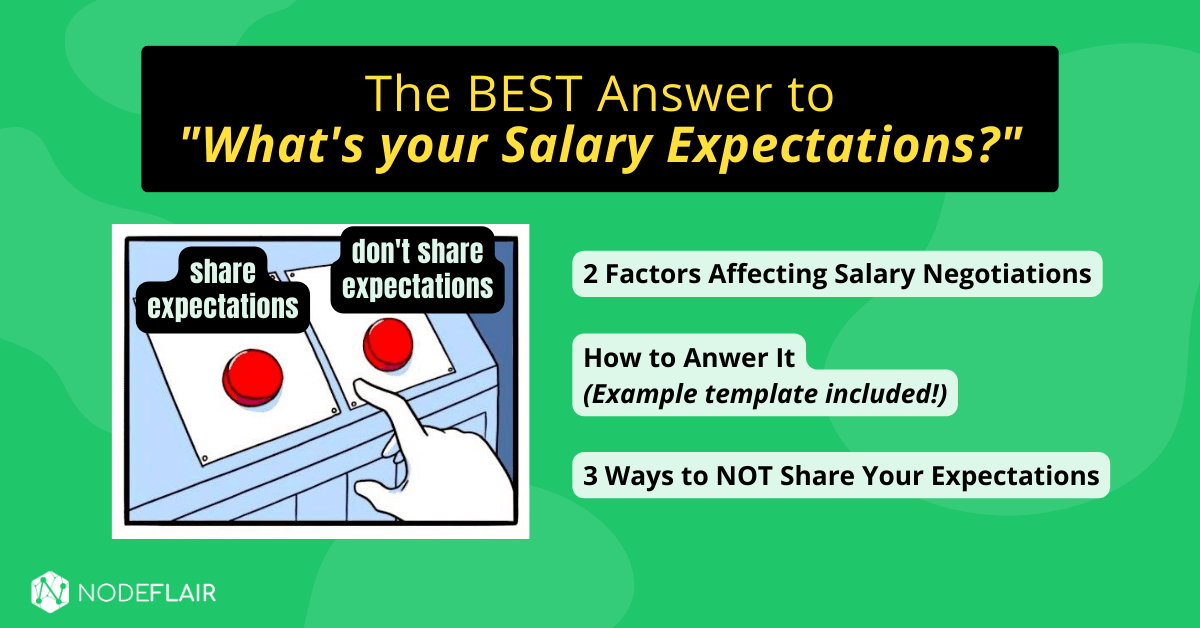 The BEST Answer to
"What's your Salary Expectations?"

share expectations

don't share expectations

2 Factors Affecting Salary Negotiations

How to Anwer It
(Example template included!)

3 Ways to NOT Share Your Expectations

NODEFLAIR